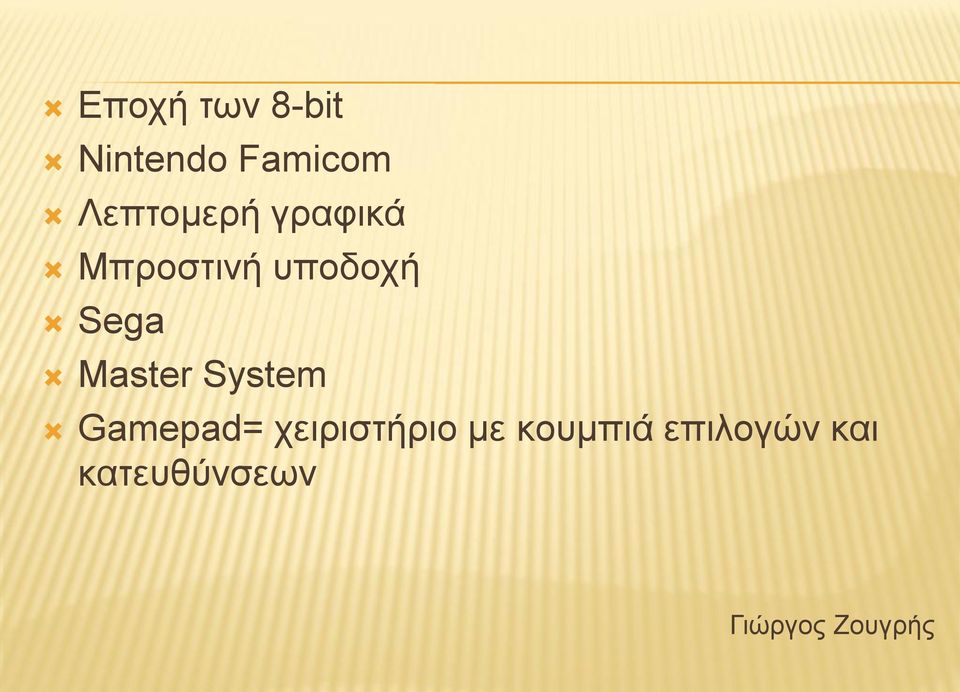 Εποχή των 8-bit
Nintendo Famicom
Λεπτομερή γραφικά
Μπροστινή υποδοχή
Sega
Master System
Gamepad= χειριστήριο με κουμπιά επιλογών και κατευθύνσεων

Γιώργος Ζουγρής